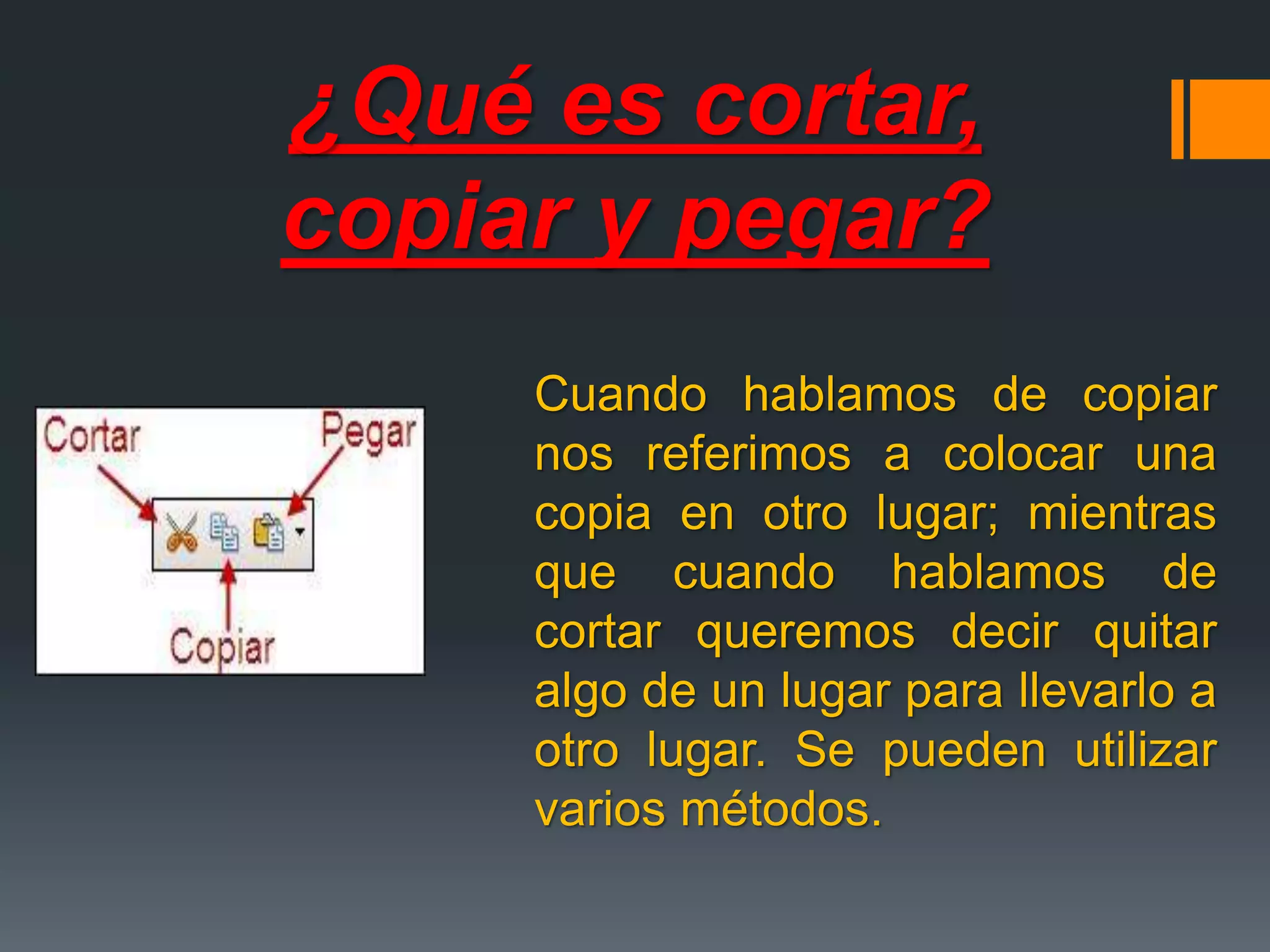 ¿Qué es cortar, copiar y pegar?

Cortar
Pegar
Copiar

Cuando hablamos de copiar nos referimos a colocar una copia en otro lugar; mientras que cuando hablamos de cortar queremos decir quitar algo de un lugar para llevarlo a otro lugar. Se pueden utilizar varios métodos.